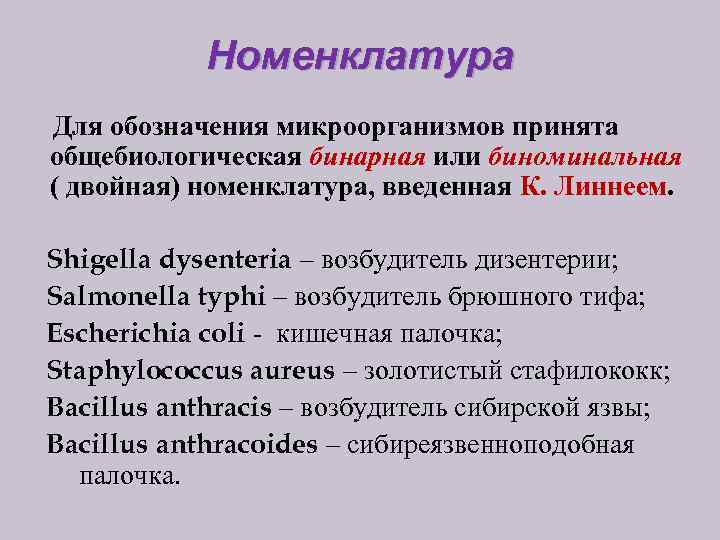 Номенклатура

Для обозначения микроорганизмов принята общебиологическая бинарная или биноминальная ( двойная) номенклатура, введенная К. Линнеем.

Shigella dysenteria – возбудитель дизентерии;
Salmonella typhi – возбудитель брюшного тифа;
Escherichia coli - кишечная палочка;
Staphylococcus aureus – золотистый стафилококк;
Bacillus anthracis – возбудитель сибирской язвы;
Bacillus anthracoides – сибиреязвенноподобная палочка.